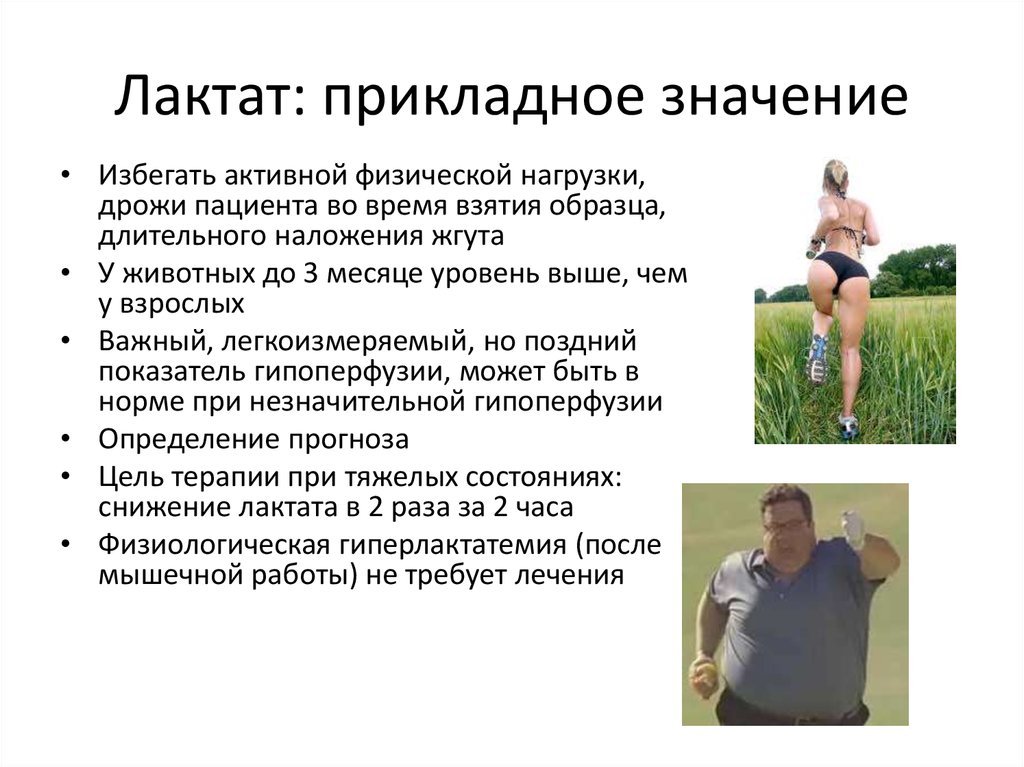 Лактат: прикладное значение

• Избегать активной физической нагрузки, дрожи пациента во время взятия образца, длительного наложения жгута
• У животных до 3 месяце уровень выше, чем у взрослых
• Важный, легкоизмеряемый, но поздний показатель гипоперфузии, может быть в норме при незначительной гипоперфузии
• Определение прогноза
• Цель терапии при тяжелых состояниях: снижение лактата в 2 раза за 2 часа
• Физиологическая гиперлактатемия (после мышечной работы) не требует лечения